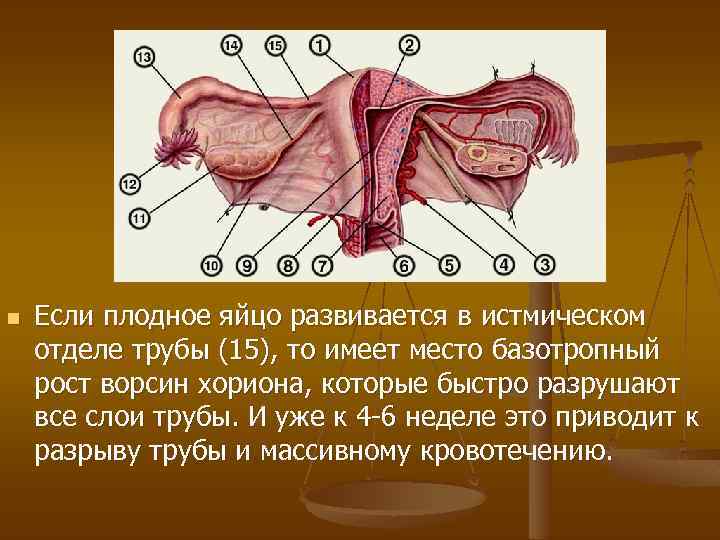 13 14 15 1 2

12

11

10 9 8 7 6 5 4 3

Если плодное яйцо развивается в истмическом отделе трубы (15), то имеет место базотропный рост ворсин хориона, которые быстро разрушают все слои трубы. И уже к 4-6 неделе это приводит к разрыву трубы и массивному кровотечению.